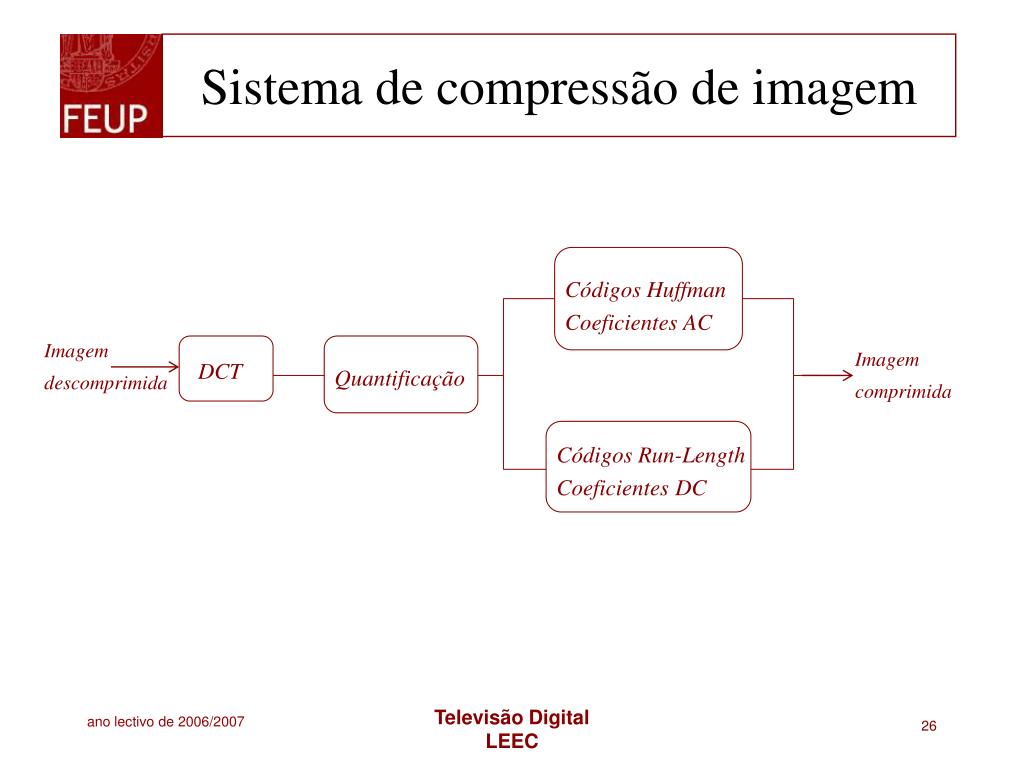 FEUP

Sistema de compressão de imagem

Imagem descomprimida

DCT

Quantificação

Códigos Huffman
Coeficientes AC

Códigos Run-Length
Coeficientes DC

Imagem comprimida

ano lectivo de 2006/2007

Televisão Digital
LEEC

26